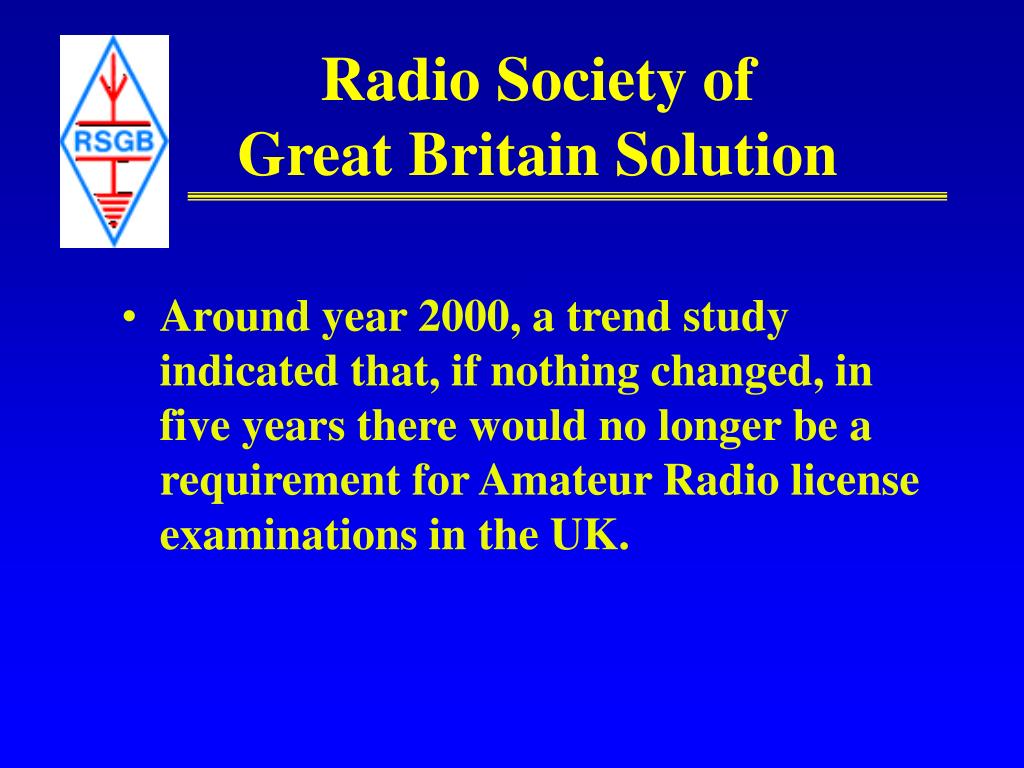 RSGB

Radio Society of Great Britain Solution

• Around year 2000, a trend study indicated that, if nothing changed, in five years there would no longer be a requirement for Amateur Radio license examinations in the UK.